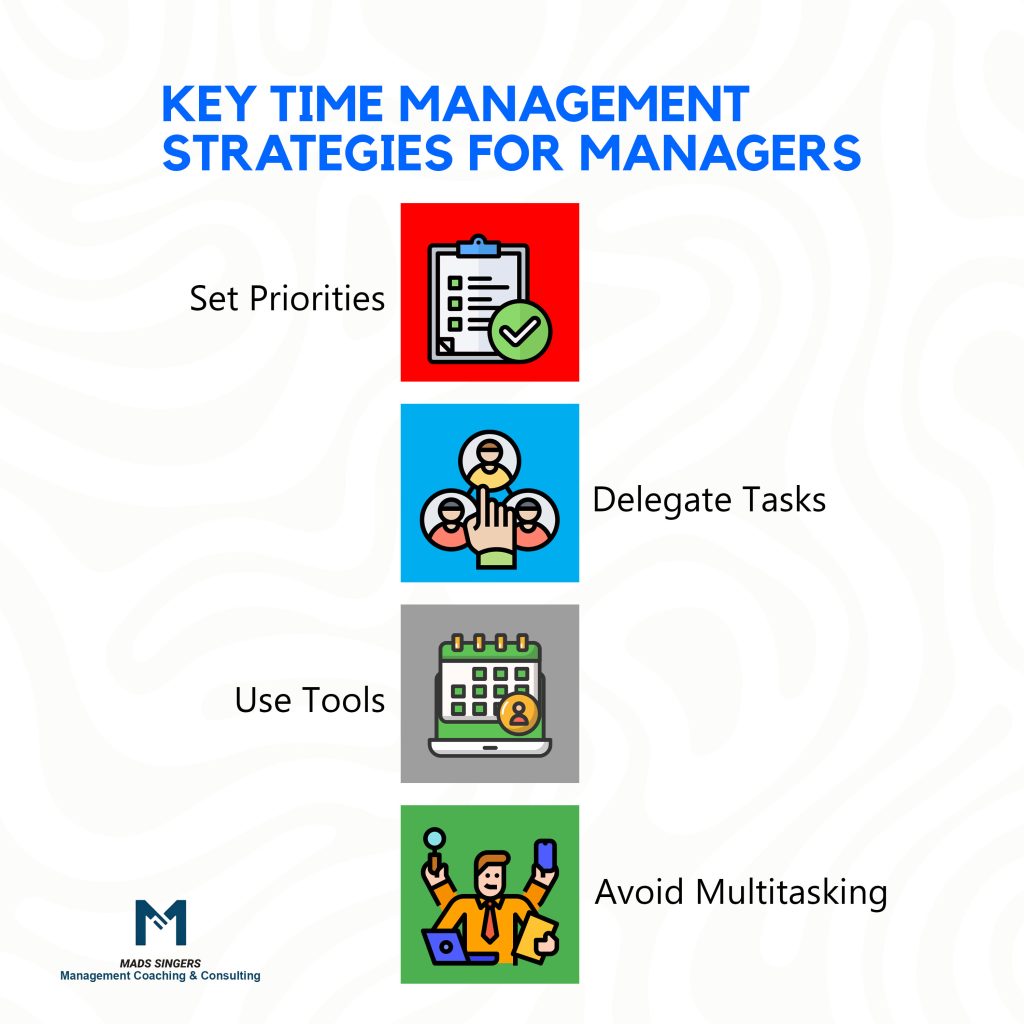 KEY TIME MANAGEMENT STRATEGIES FOR MANAGERS

Set Priorities

Delegate Tasks

Use Tools

Avoid Multitasking

MADS SINGERS
Management Coaching & Consulting